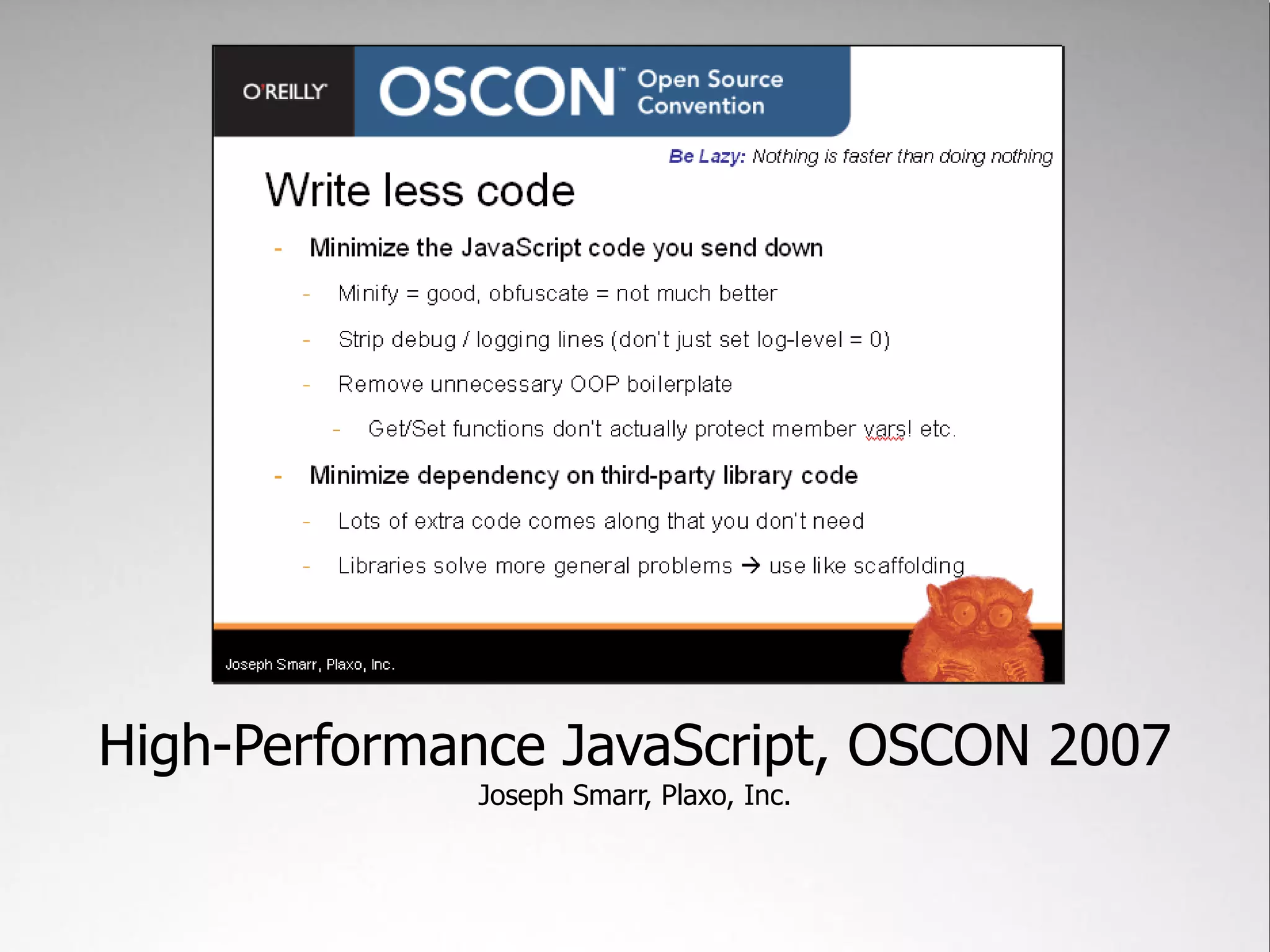 O'REILLY OSCON™ Open Source Convention

Be Lazy: Nothing is faster than doing nothing

Write less code

- Minimize the JavaScript code you send down
  - Minify = good, obfuscate = not much better
  - Strip debug / logging lines (don't just set log-level = 0)
  - Remove unnecessary OOP boilerplate
    - Get/Set functions don't actually protect member vars! etc.
- Minimize dependency on third-party library code
  - Lots of extra code comes along that you don't need
  - Libraries solve more general problems → use like scaffolding

Joseph Smarr, Plaxo, Inc.

High-Performance JavaScript, OSCON 2007
Joseph Smarr, Plaxo, Inc.